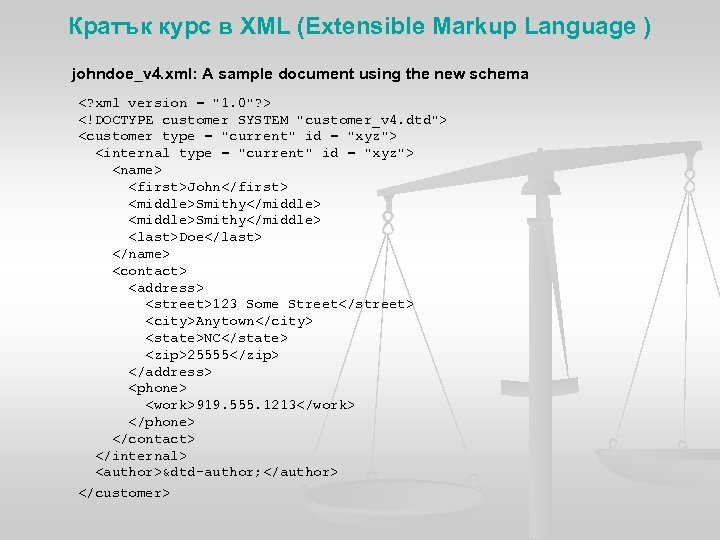 Кратък курс в XML (Extensible Markup Language )

johndoe_v4.xml: A sample document using the new schema

<?xml version = "1.0"?>
<!DOCTYPE customer SYSTEM "customer_v4.dtd">
<customer type = "current" id = "xyz">
<internal type = "current" id = "xyz">
<name>
<first>John</first>
<middle>Smithy</middle>
<middle>Smithy</middle>
<last>Doe</last>
</name>
<contact>
<address>
<street>123 Some Street</street>
<city>Anytown</city>
<state>NC</state>
<zip>25555</zip>
</address>
<phone>
<work>919.555.1213</work>
</phone>
</contact>
</internal>
<author>&dtd-author;</author>
</customer>